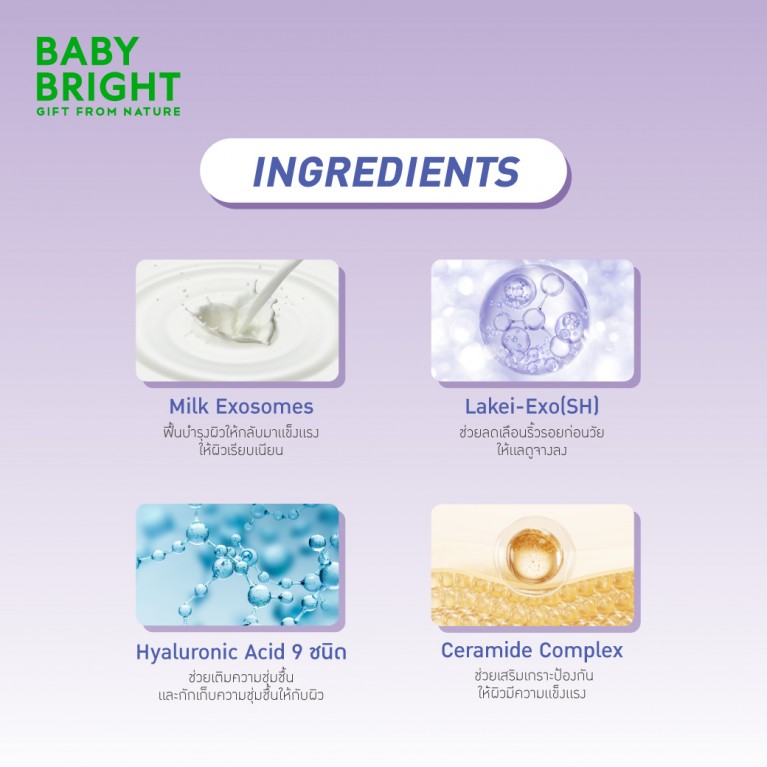 BABY BRIGHT
GIFT FROM NATURE

INGREDIENTS

Milk Exosomes
ฟื้นบำรุงผิวให้กลับมาแข็งแรง ให้ผิวเรียบเนียน

Lakei-Exo(SH)
ช่วยลดเลือนริ้วรอยก่อนวัย ให้แลดูจางลง

Hyaluronic Acid 9 ชนิด
ช่วยเติมความชุ่มชื้น และกักเก็บความชุ่มชื้นให้กับผิว

Ceramide Complex
ช่วยเสริมเกราะป้องกัน ให้ผิวมีความแข็งแรง